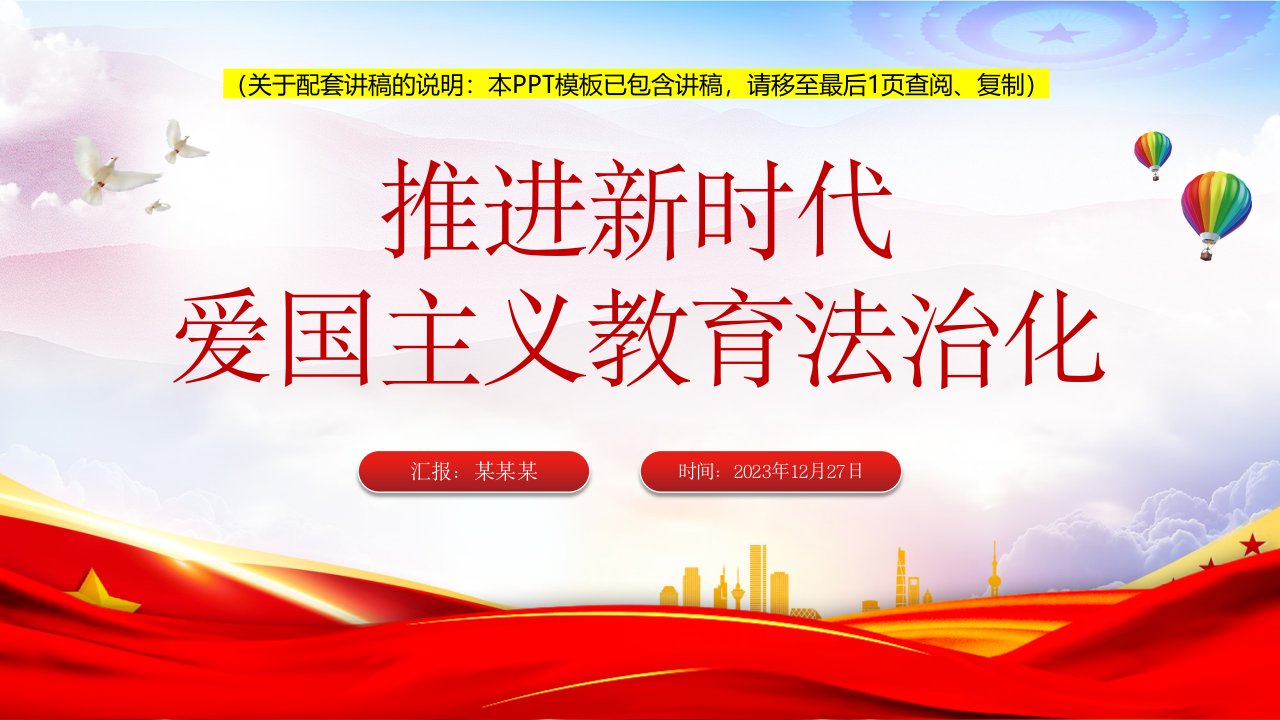 （关于配套讲稿的说明：本PPT模板已包含讲稿，请移至最后1页查阅、复制）

推进新时代
爱国主义教育法治化

汇报：某某某

时间：2023年12月27日